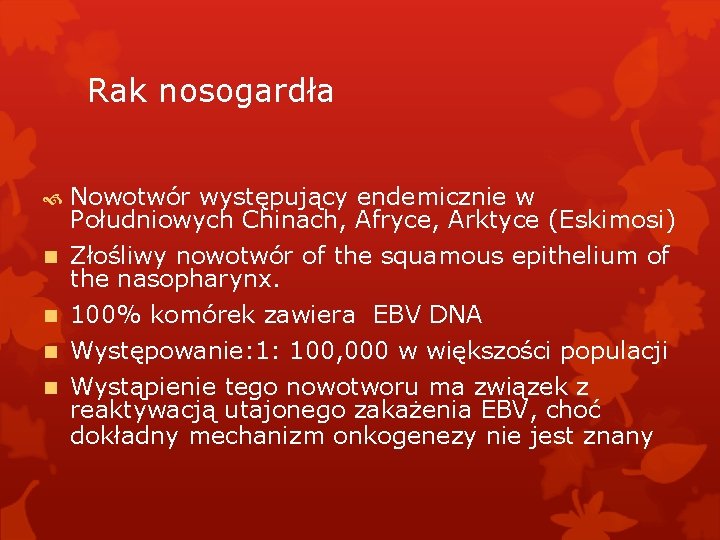 Rak nosogardła

Nowotwór występujący endemicznie w Południowych Chinach, Afryce, Arktyce (Eskimosi)

Złośliwy nowotwór of the squamous epithelium of the nasopharynx.

100% komórek zawiera EBV DNA

Występowanie:1: 100,000 w większości populacji

Wystąpienie tego nowotworu ma związek z reaktywacją utajonego zakażenia EBV, choć dokładny mechanizm onkogenezy nie jest znany